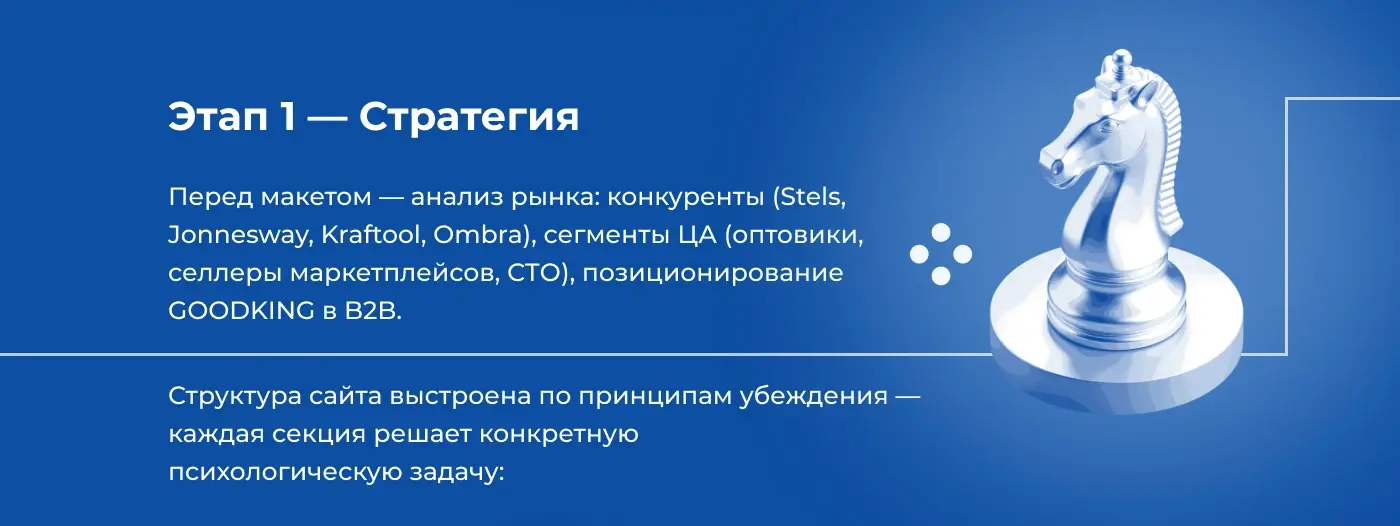 Этап 1 — Стратегия

Перед макетом — анализ рынка: конкуренты (Stels, Jonnesway, Kraftool, Ombra), сегменты ЦА (оптовики, селлеры маркетплейсов, СТО), позиционирование GOODKING в B2B.

Структура сайта выстроена по принципам убеждения — каждая секция решает конкретную психологическую задачу: